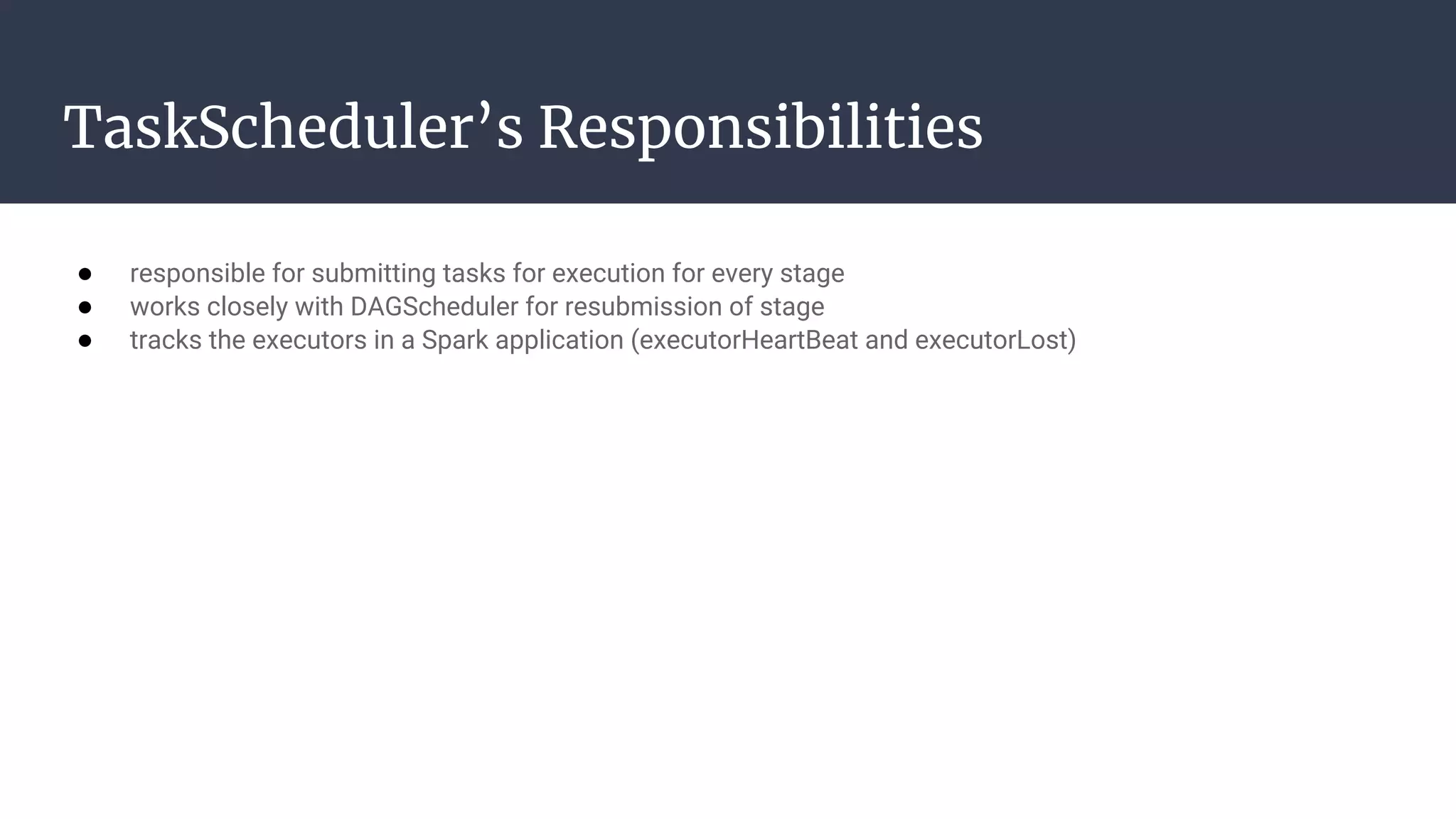 TaskScheduler’s Responsibilities

● responsible for submitting tasks for execution for every stage
● works closely with DAGScheduler for resubmission of stage
● tracks the executors in a Spark application (executorHeartBeat and executorLost)